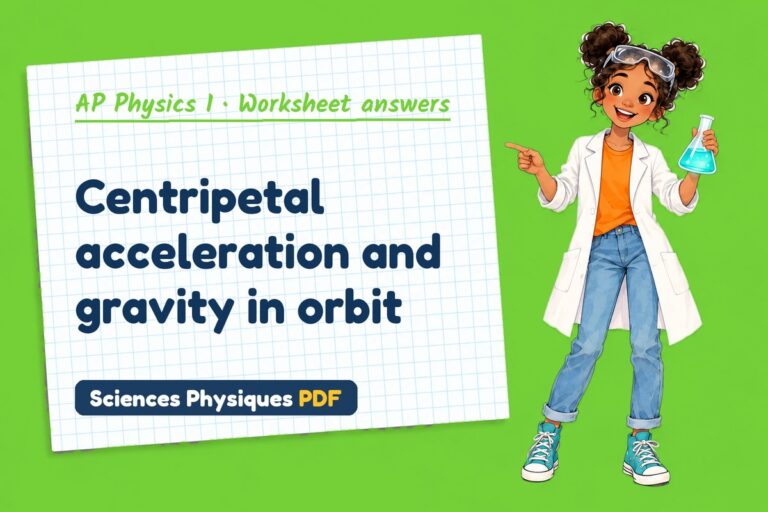 AP Physics 1 · Worksheet answers

Centripetal acceleration and gravity in orbit

Sciences Physiques PDF